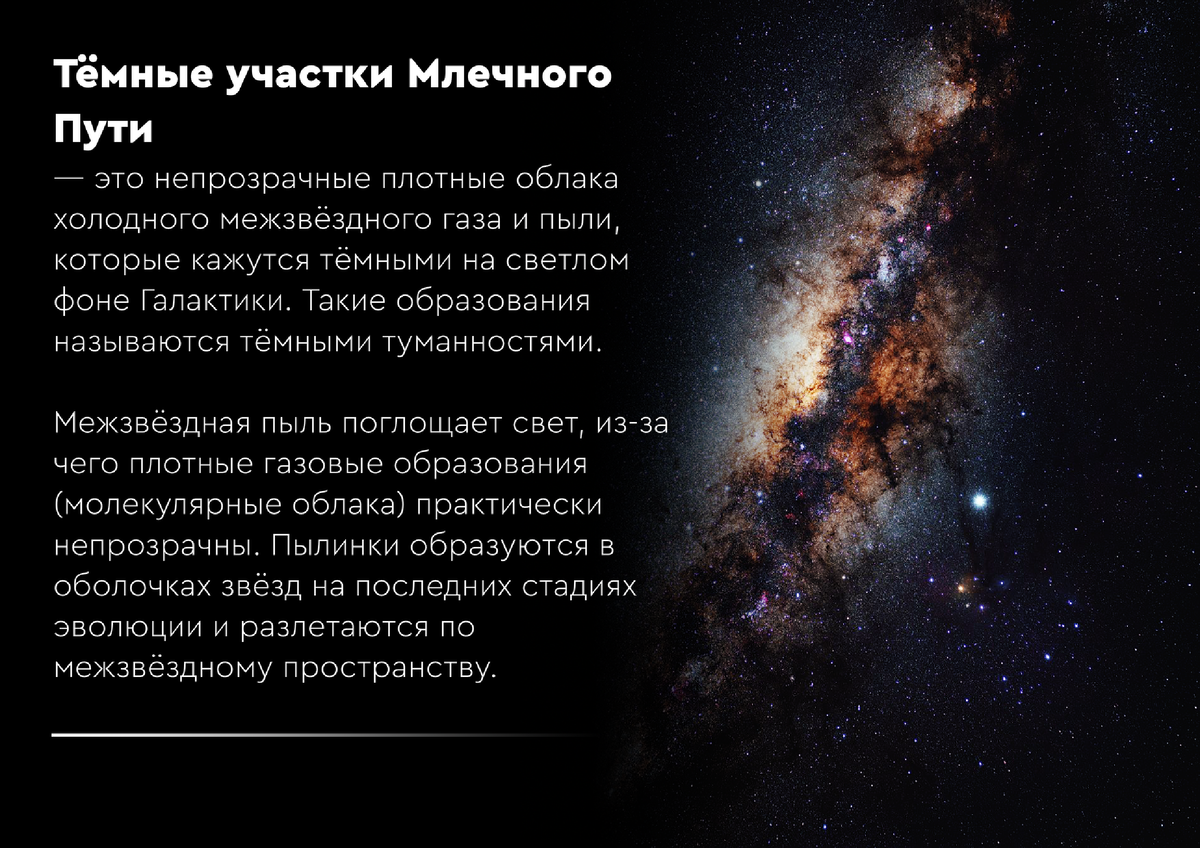 Тёмные участки Млечного Пути

— это непрозрачные плотные облака холодного межзвёздного газа и пыли, которые кажутся тёмными на светлом фоне Галактики. Такие образования называются тёмными туманностями.

Межзвёздная пыль поглощает свет, из-за чего плотные газовые образования (молекулярные облака) практически непрозрачны. Пылинки образуются в оболочках звёзд на последних стадиях эволюции и разлетаются по межзвёздному пространству.